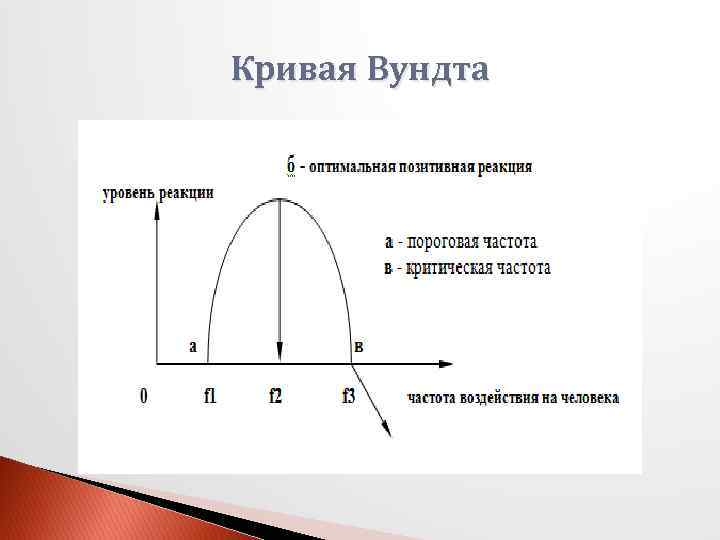 Кривая Вундта

б - оптимальная позитивная реакция

уровень реакции

а - пороговая частота
в - критическая частота

а

в

0

f1

f2

f3

частота воздействия на человека